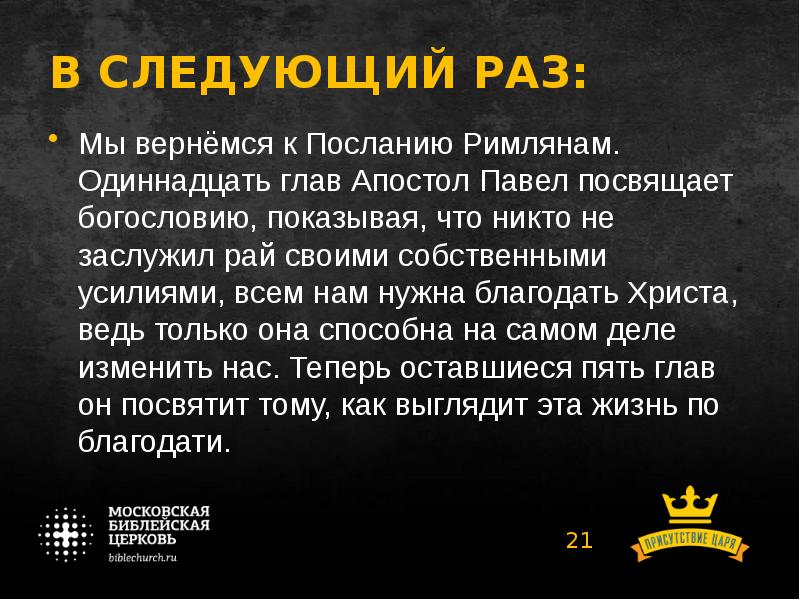 В СЛЕДУЮЩИЙ РАЗ:

• Мы вернёмся к Посланию Римлянам. Одиннадцать глав Апостол Павел посвящает богословию, показывая, что никто не заслужил рай своими собственными усилиями, всем нам нужна благодать Христа, ведь только она способна на самом деле изменить нас. Теперь оставшиеся пять глав он посвятит тому, как выглядит эта жизнь по благодати.

МОСКОВСКАЯ БИБЛЕЙСКАЯ ЦЕРКОВЬ
biblechurch.ru

21

ПРИСУТСТВИЕ ЦАРЯ